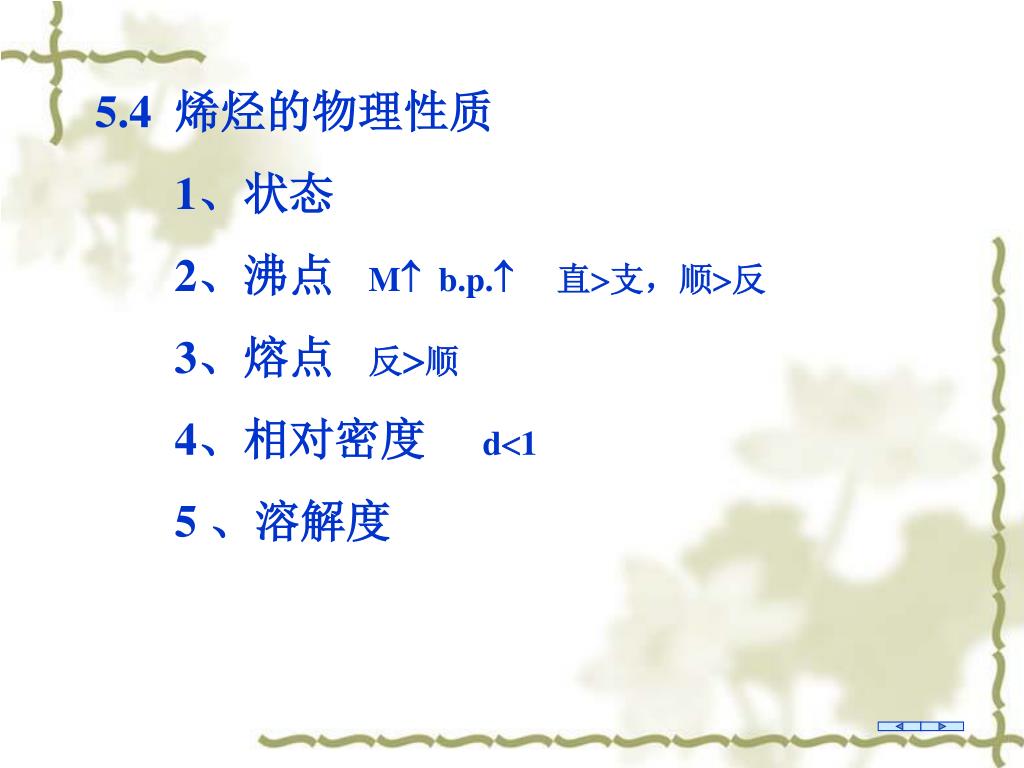 5.4 烯烃的物理性质

1、状态

2、沸点 M↑ b.p.↑ 直>支，顺>反

3、熔点 反>顺

4、相对密度 d<1

5 、溶解度